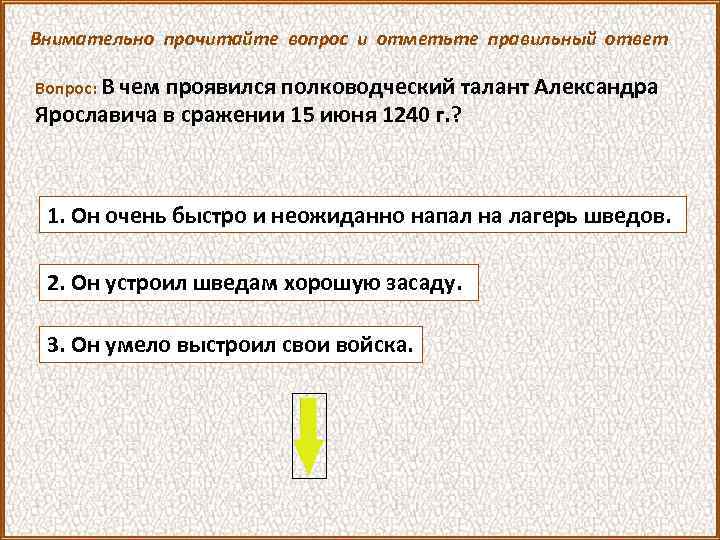 Внимательно прочитайте вопрос и отметьте правильный ответ

Вопрос: В чем проявился полководческий талант Александра Ярославича в сражении 15 июня 1240 г.?

1. Он очень быстро и неожиданно напал на лагерь шведов.

2. Он устроил шведам хорошую засаду.

3. Он умело выстроил свои войска.